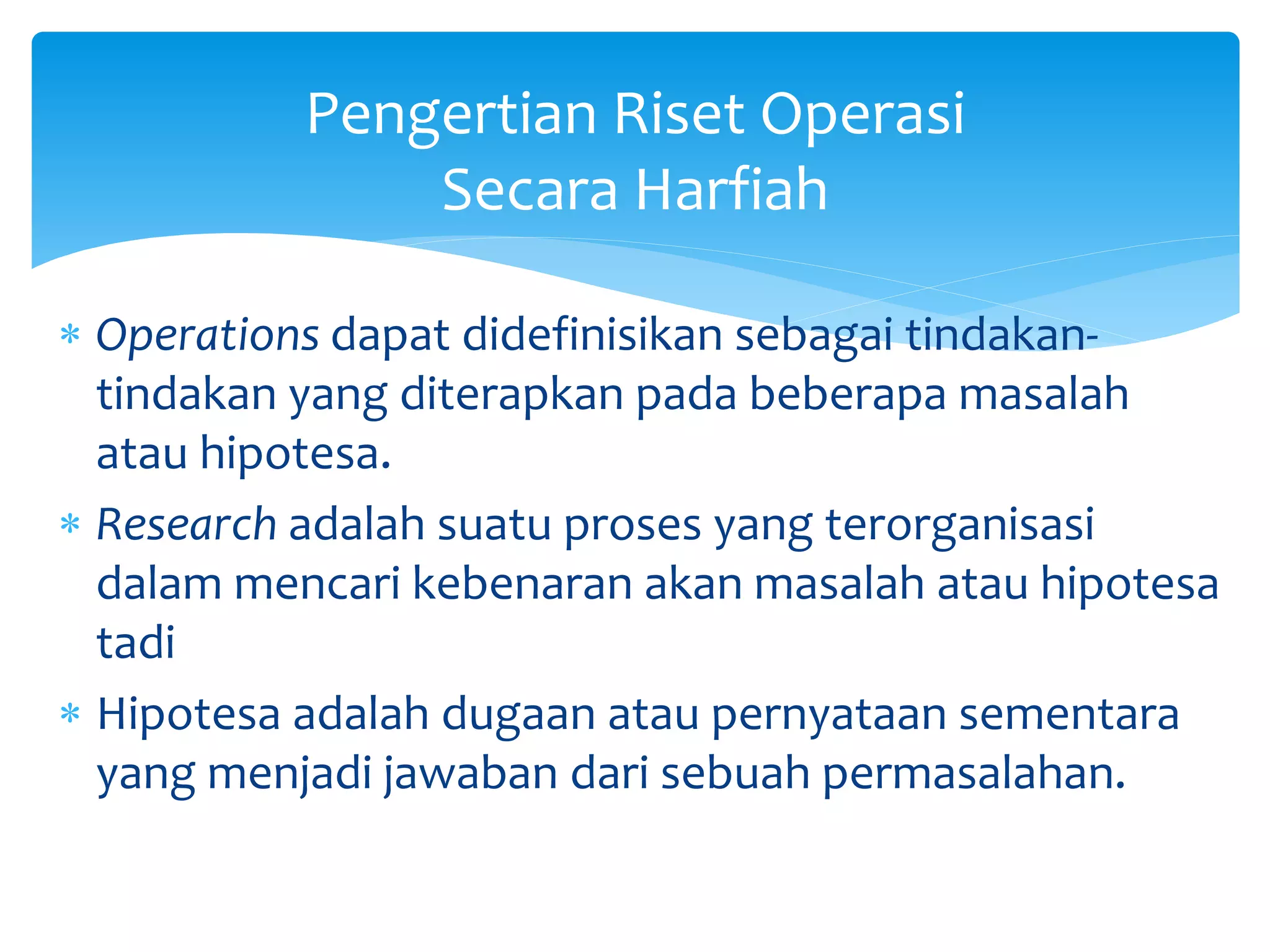 Pengertian Riset Operasi Secara Harfiah

* Operations dapat didefinisikan sebagai tindakan-tindakan yang diterapkan pada beberapa masalah atau hipotesa.
* Research adalah suatu proses yang terorganisasi dalam mencari kebenaran akan masalah atau hipotesa tadi
* Hipotesa adalah dugaan atau pernyataan sementara yang menjadi jawaban dari sebuah permasalahan.